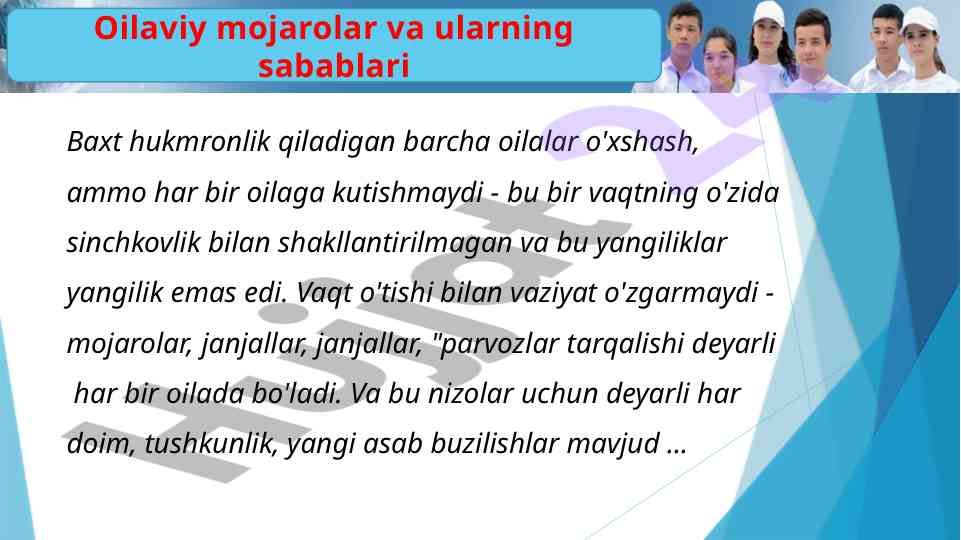 Oilaviy mojarolar va ularning sabablari

Baxt hukmronlik qiladigan barcha oilalar o'xshash, ammo har bir oilaga kutishmaydi - bu bir vaqtning o'zida sinchkovlik bilan shakllantirilmagan va bu yangiliklar yangilik emas edi. Vaqt o'tishi bilan vaziyat o'zgarmaydi - mojarolar, janjallar, janjallar, "parvozlar tarqalishi deyarli har bir oilada bo'ladi. Va bu nizolar uchun deyarli har doim, tushkunlik, yangi asab buzilishlar mavjud ...

Hujjat